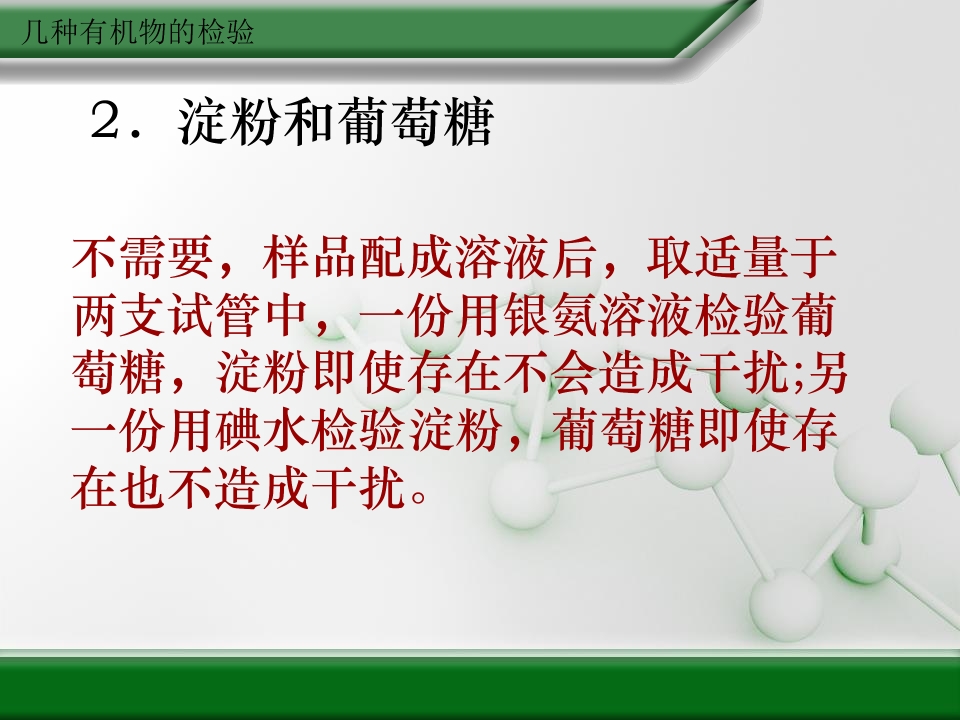 几种有机物的检验

2．淀粉和葡萄糖

不需要，样品配成溶液后，取适量于两支试管中，一份用银氨溶液检验葡萄糖，淀粉即使存在不会造成干扰;另一份用碘水检验淀粉，葡萄糖即使存在也不造成干扰。